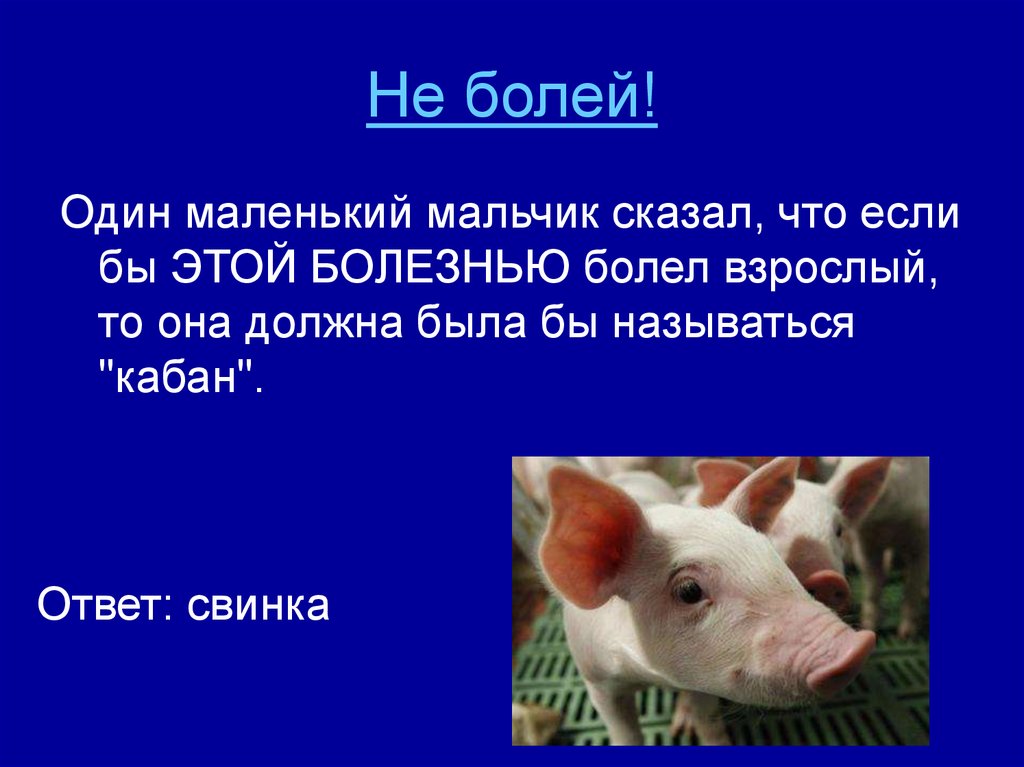 Не болей!

Один маленький мальчик сказал, что если бы ЭТОЙ БОЛЕЗНЬЮ болел взрослый, то она должна была бы называться "кабан".

Ответ: свинка